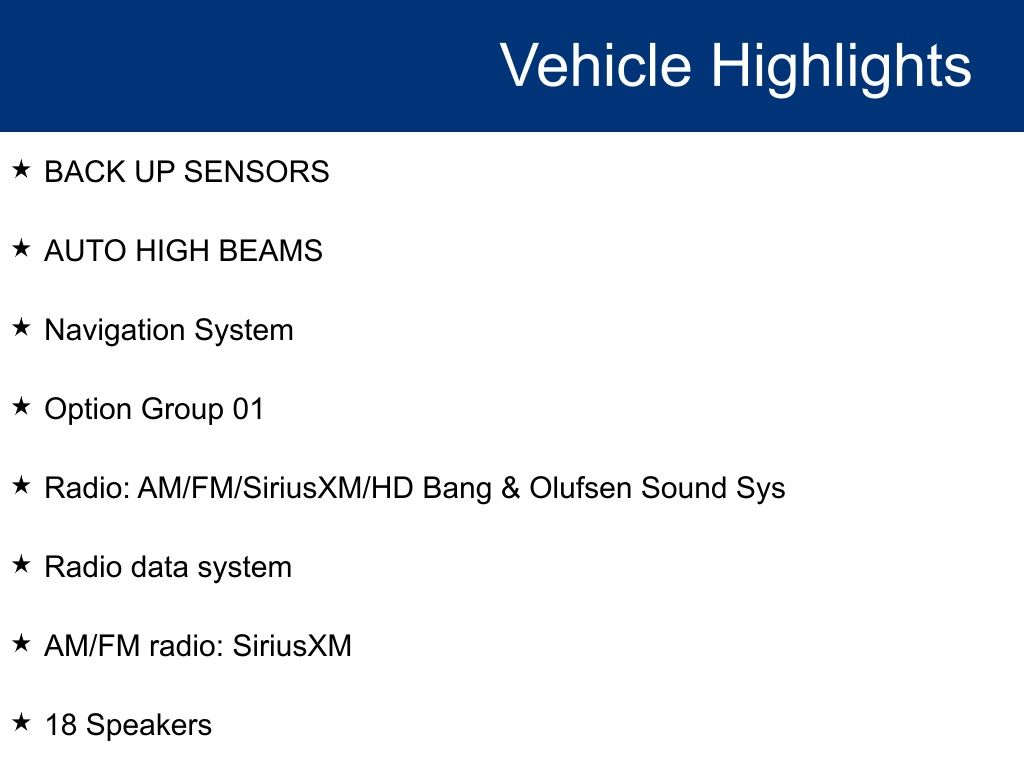 Vehicle Highlights

★ BACK UP SENSORS

★ AUTO HIGH BEAMS

★ Navigation System

★ Option Group 01

★ Radio: AM/FM/SiriusXM/HD Bang & Olufsen Sound Sys

★ Radio data system

★ AM/FM radio: SiriusXM

★ 18 Speakers